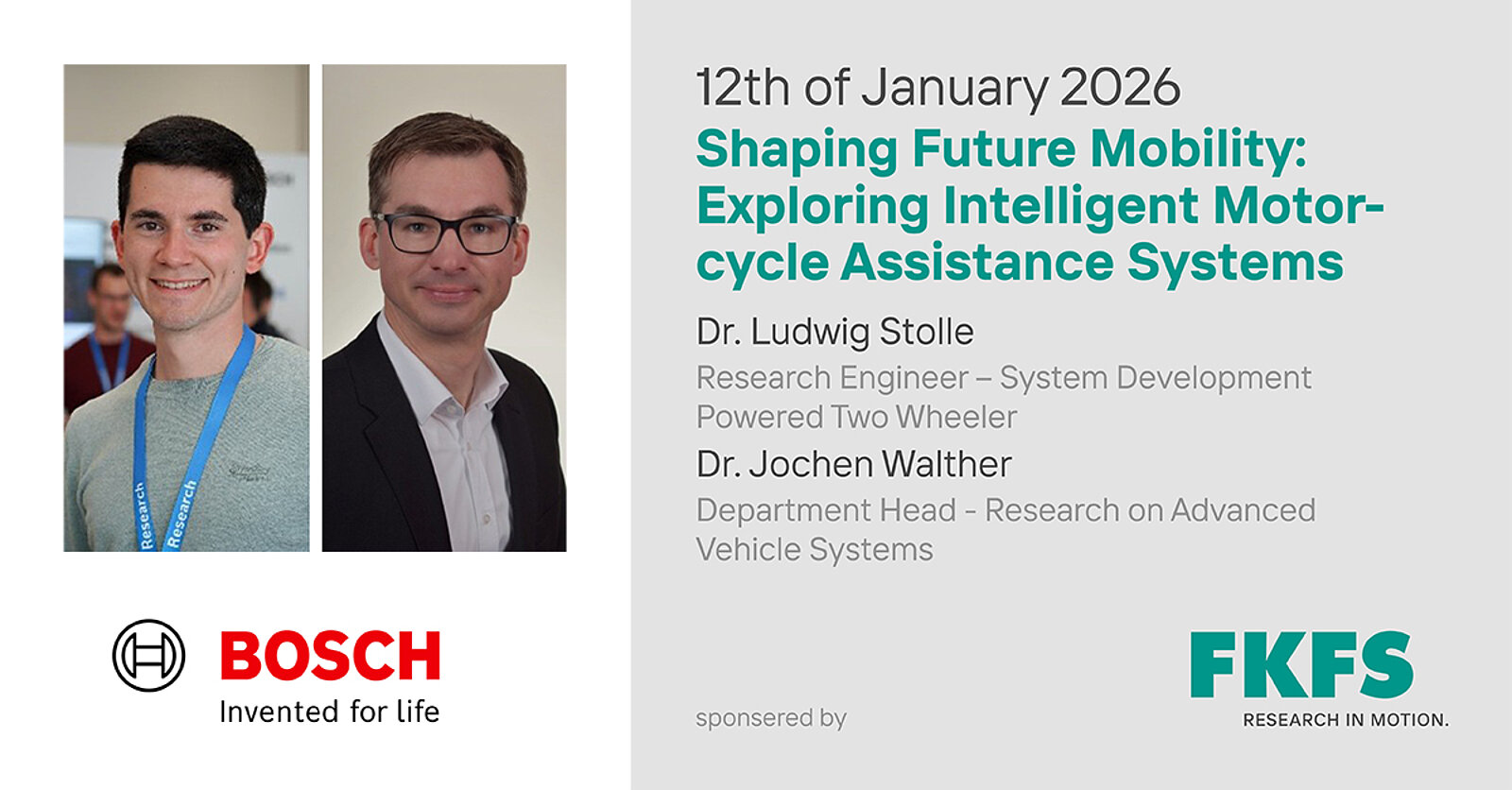 Research
Research

BOSCH
Invented for life

12th of January 2026
Shaping Future Mobility: Exploring Intelligent Motorcycle Assistance Systems

Dr. Ludwig Stolle
Research Engineer – System Development Powered Two Wheeler

Dr. Jochen Walther
Department Head - Research on Advanced Vehicle Systems

sponsered by

FKFS
RESEARCH IN MOTION.